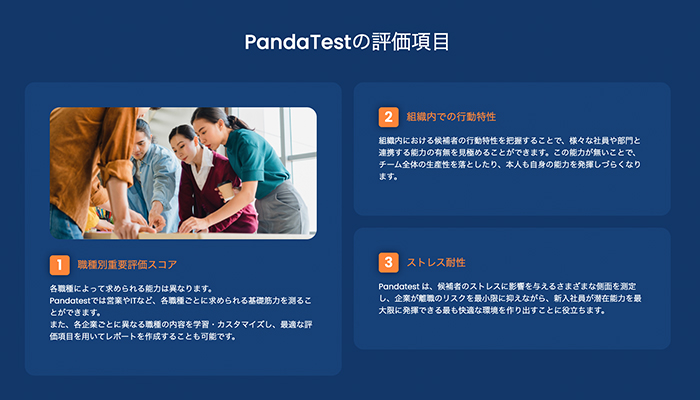 PandaTestの評価項目

1 職種別重要評価スコア

各職種によって求められる能力は異なります。
Pandatestでは営業やITなど、各職種ごとに求められる基礎筋力を測ることができます。
また、各企業ごとに異なる職種の内容を学習・カスタマイズし、最適な評価項目を用いてレポートを作成することも可能です。

2 組織内での行動特性

組織内における候補者の行動特性を把握することで、様々な社員や部門と連携する能力の有無を見極めることができます。この能力が無いことで、チーム全体の生産性を落としたり、本人も自身の能力を発揮しづらくなります。

3 ストレス耐性

Pandatest は、候補者のストレスに影響を与えるさまざまな側面を測定し、企業が離職のリスクを最小限に抑えながら、新入社員が潜在能力を最大限に発揮できる最も快適な環境を作り出すことに役立ちます。